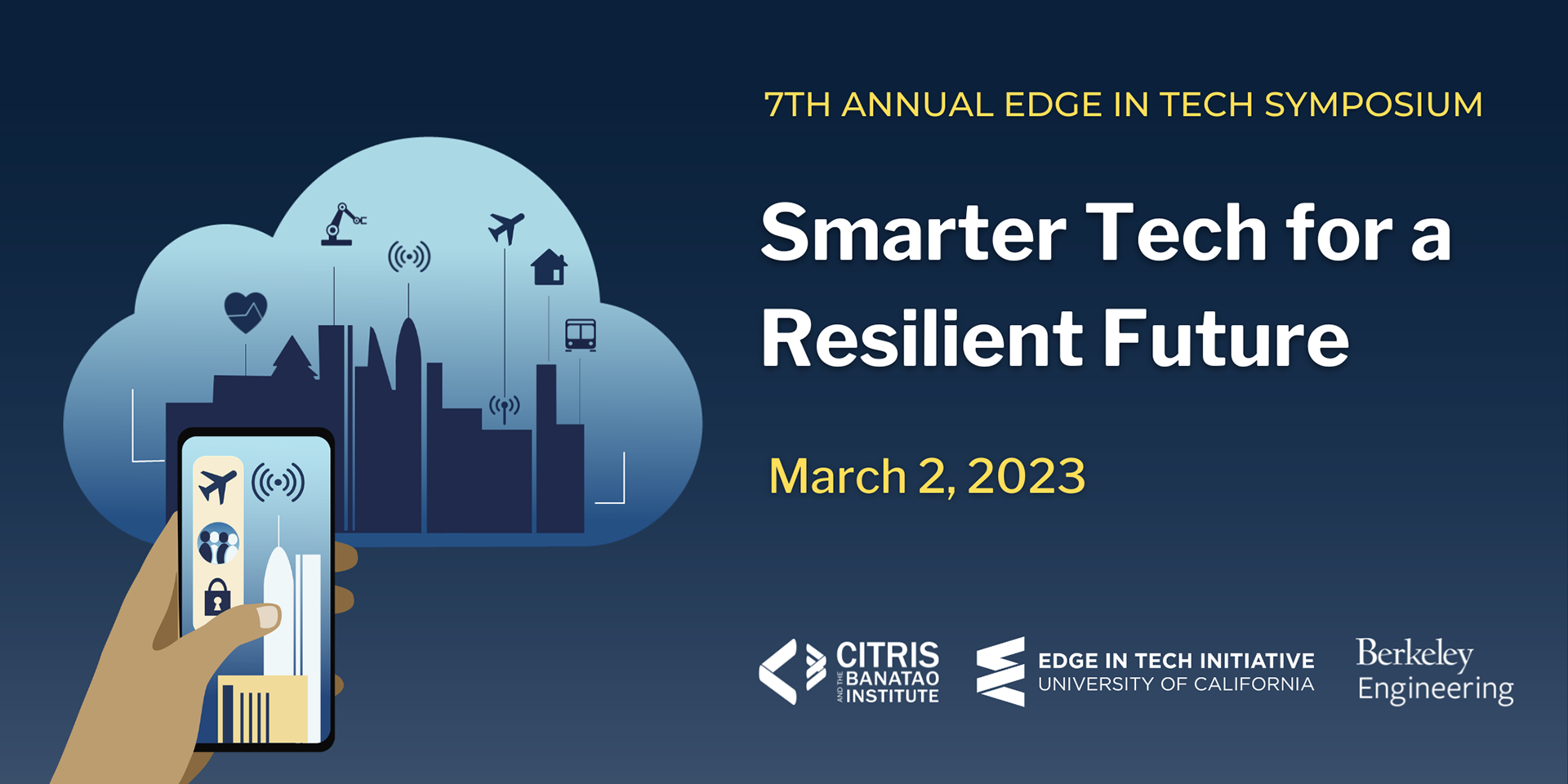 7TH ANNUAL EDGE IN TECH SYMPOSIUM

Smarter Tech for a Resilient Future

March 2, 2023

CITRIS AND THE BANATAO INSTITUTE

EDGE IN TECH INITIATIVE
UNIVERSITY OF CALIFORNIA

Berkeley Engineering